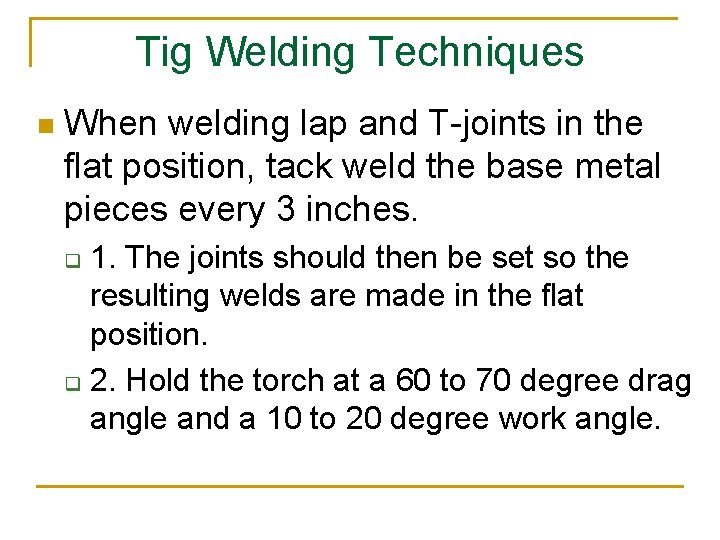 Tig Welding Techniques

When welding lap and T-joints in the flat position, tack weld the base metal pieces every 3 inches.

1. The joints should then be set so the resulting welds are made in the flat position.

2. Hold the torch at a 60 to 70 degree drag angle and a 10 to 20 degree work angle.